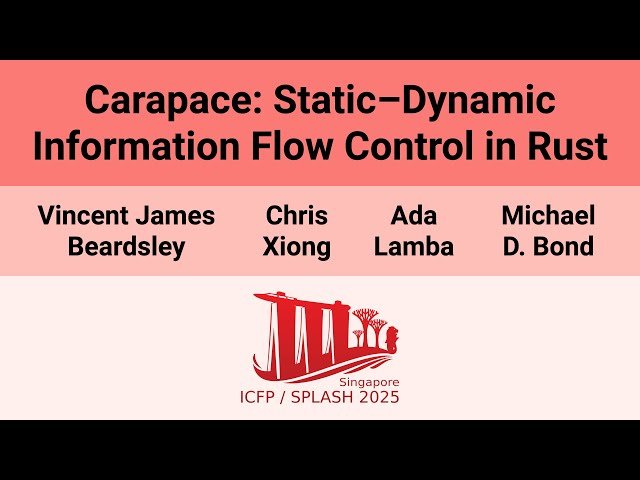 Carapace: Static–Dynamic Information Flow Control in Rust

Vincent James Beardsley

Chris Xiong

Ada Lamba

Michael D. Bond

Singapore
ICFP / SPLASH 2025